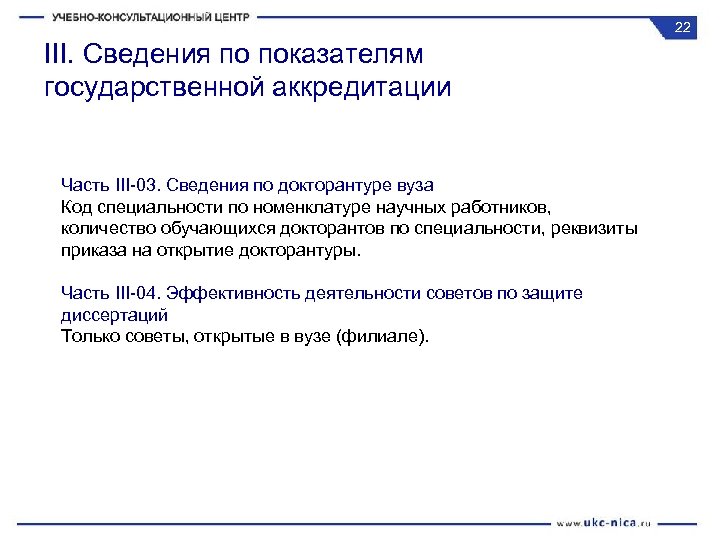 УЧЕБНО-КОНСУЛЬТАЦИОННЫЙ ЦЕНТР

22

III. Сведения по показателям государственной аккредитации

Часть III-03. Сведения по докторантуре вуза
Код специальности по номенклатуре научных работников, количество обучающихся докторантов по специальности, реквизиты приказа на открытие докторантуры.

Часть III-04. Эффективность деятельности советов по защите диссертаций
Только советы, открытые в вузе (филиале).

www.ukc-nica.ru